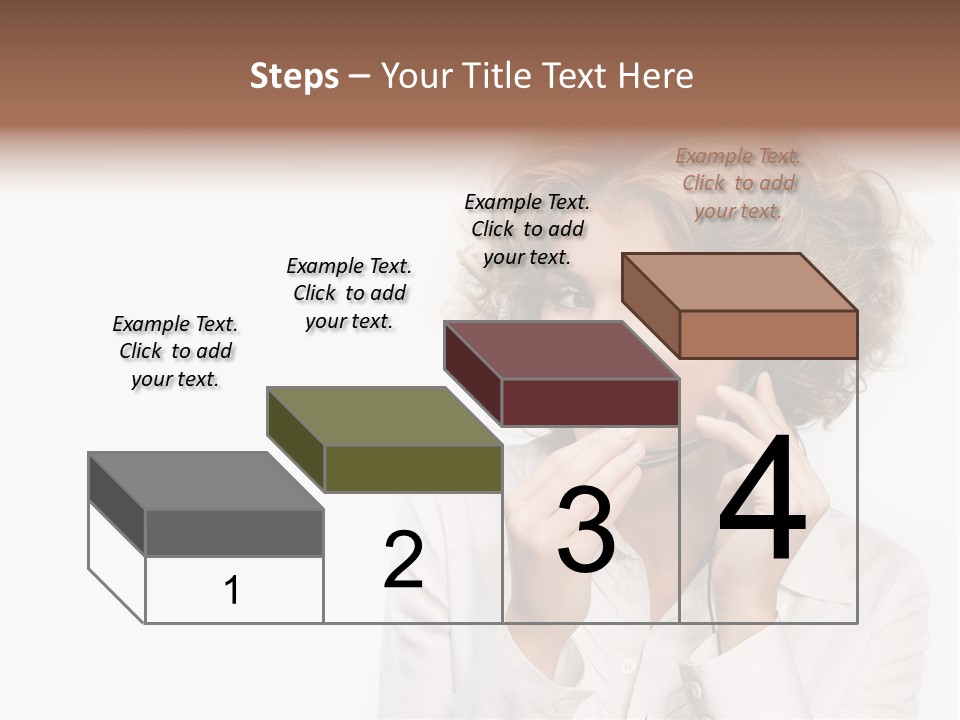 Steps – Your Title Text Here

Example Text. Click to add your text.

Example Text. Click to add your text.

Example Text. Click to add your text.

Example Text. Click to add your text.

1

2

3

4